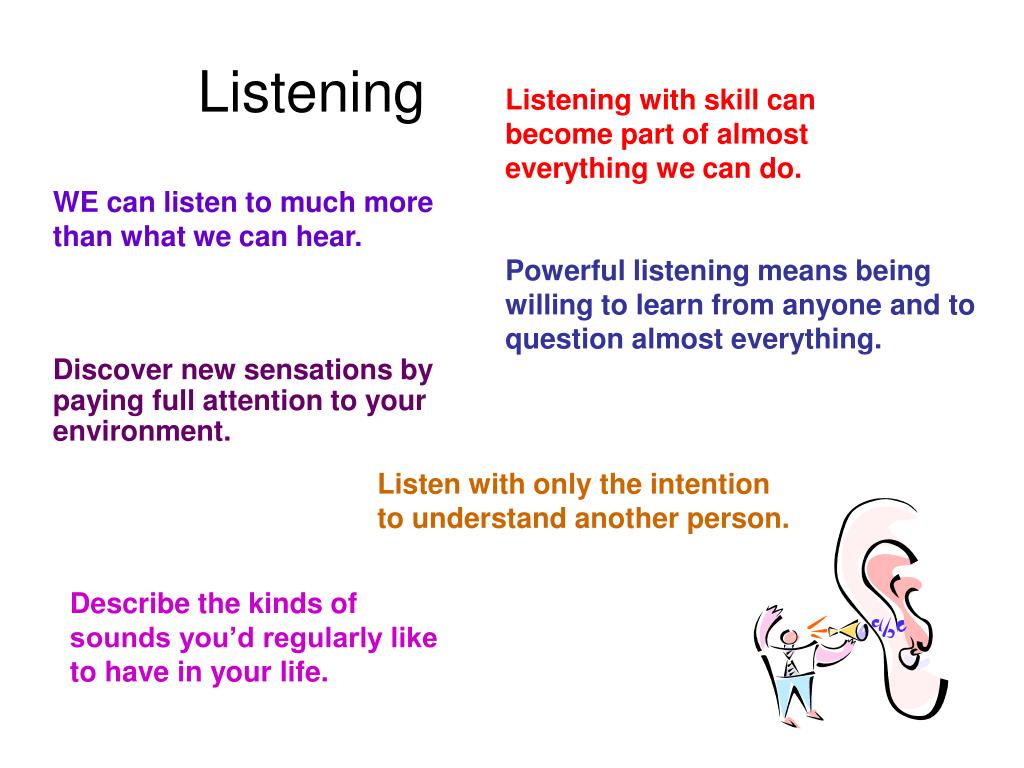 Listening

Listening with skill can become part of almost everything we can do.

WE can listen to much more than what we can hear.

Powerful listening means being willing to learn from anyone and to question almost everything.

Discover new sensations by paying full attention to your environment.

Listen with only the intention to understand another person.

Describe the kinds of sounds you'd regularly like to have in your life.